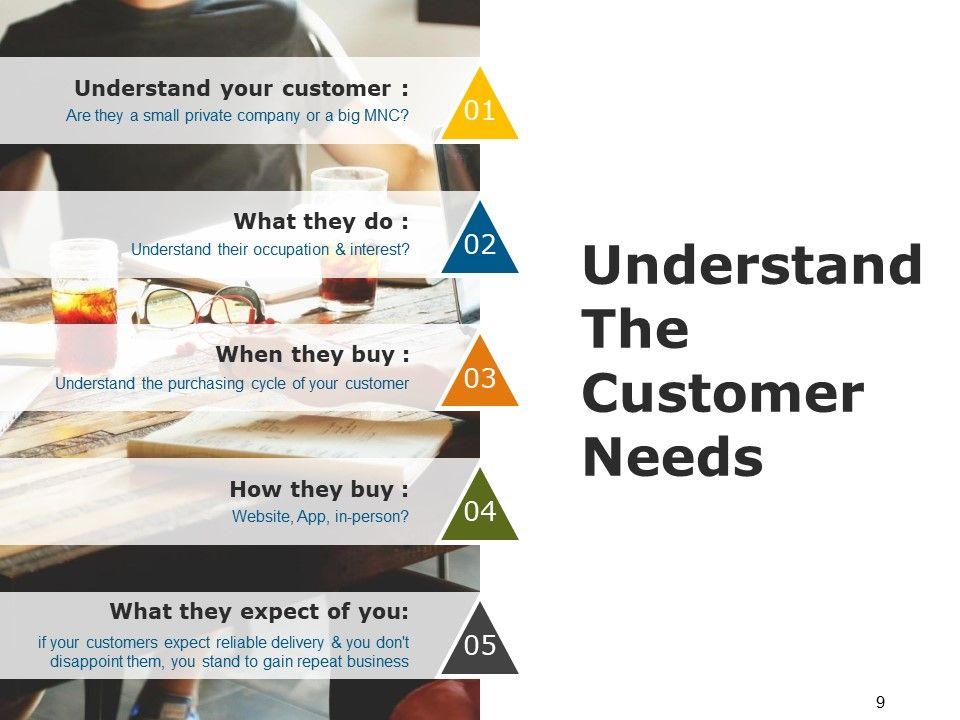 Understand your customer :
Are they a small private company or a big MNC?

01

What they do :
Understand their occupation & interest?

02

When they buy :
Understand the purchasing cycle of your customer

03

How they buy :
Website, App, in-person?

04

What they expect of you:
if your customers expect reliable delivery & you don't disappoint them, you stand to gain repeat business

05

Understand The Customer Needs

9